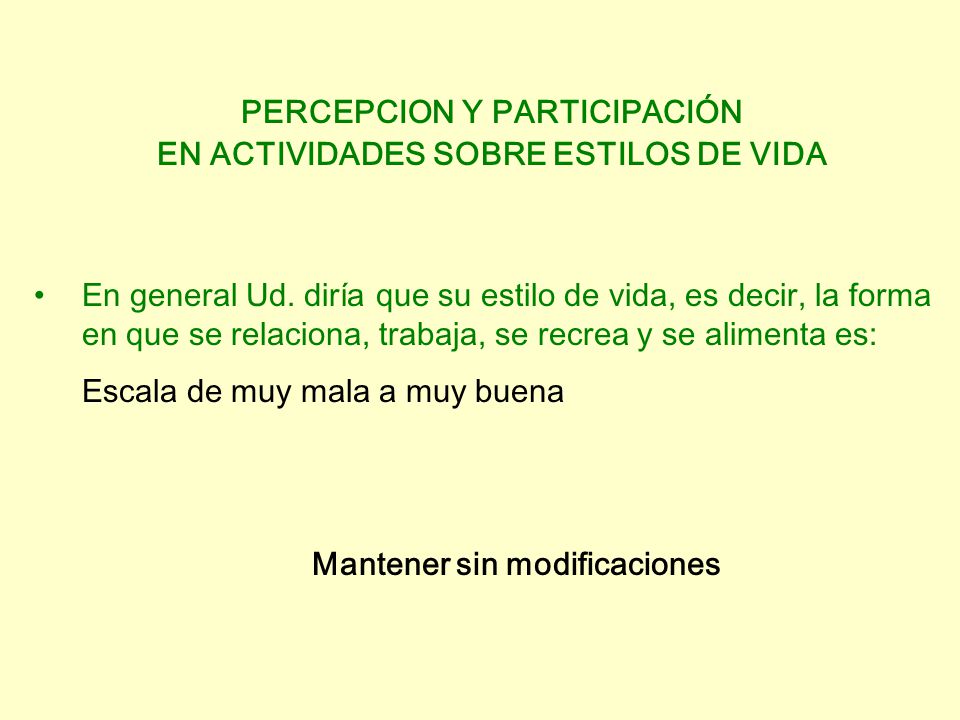 PERCEPCION Y PARTICIPACIÓN
EN ACTIVIDADES SOBRE ESTILOS DE VIDA

• En general Ud. diría que su estilo de vida, es decir, la forma en que se relaciona, trabaja, se recrea y se alimenta es:

Escala de muy mala a muy buena

Mantener sin modificaciones